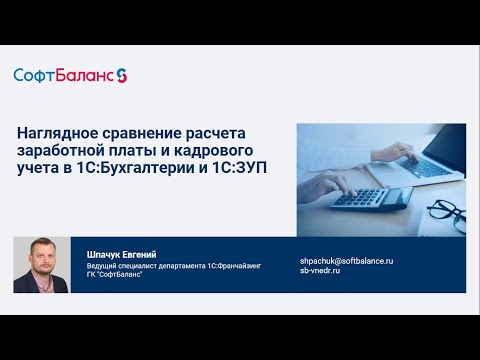 СофтБаланс

Наглядное сравнение расчета заработной платы и кадрового учета в 1С:Бухгалтерии и 1С:ЗУП

Шпачук Евгений
Ведущий специалист департамента 1С:Франчайзинг ГК "СофтБаланс"

shpachuk@softbalance.ru
sb-vnedr.ru